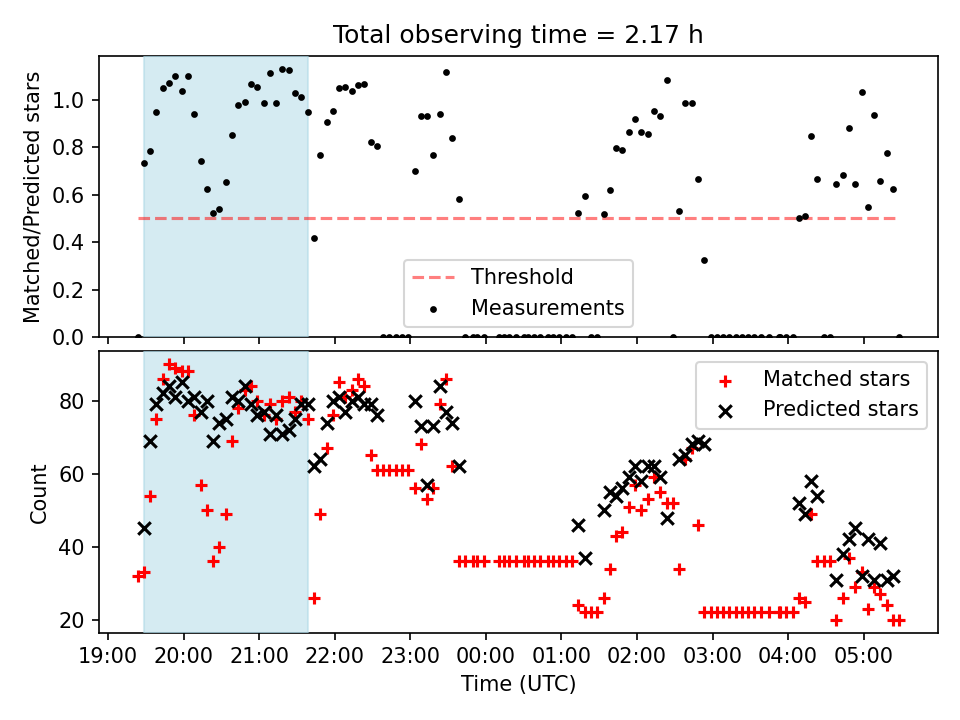 Total observing time = 2.17 h

Matched/Predicted stars

1.0
0.8
0.6
0.4
0.2
0.0

Threshold
Measurements

Count

80
60
40
20

Matched stars
Predicted stars

19:00 20:00 21:00 22:00 23:00 00:00 01:00 02:00 03:00 04:00 05:00

Time (UTC)